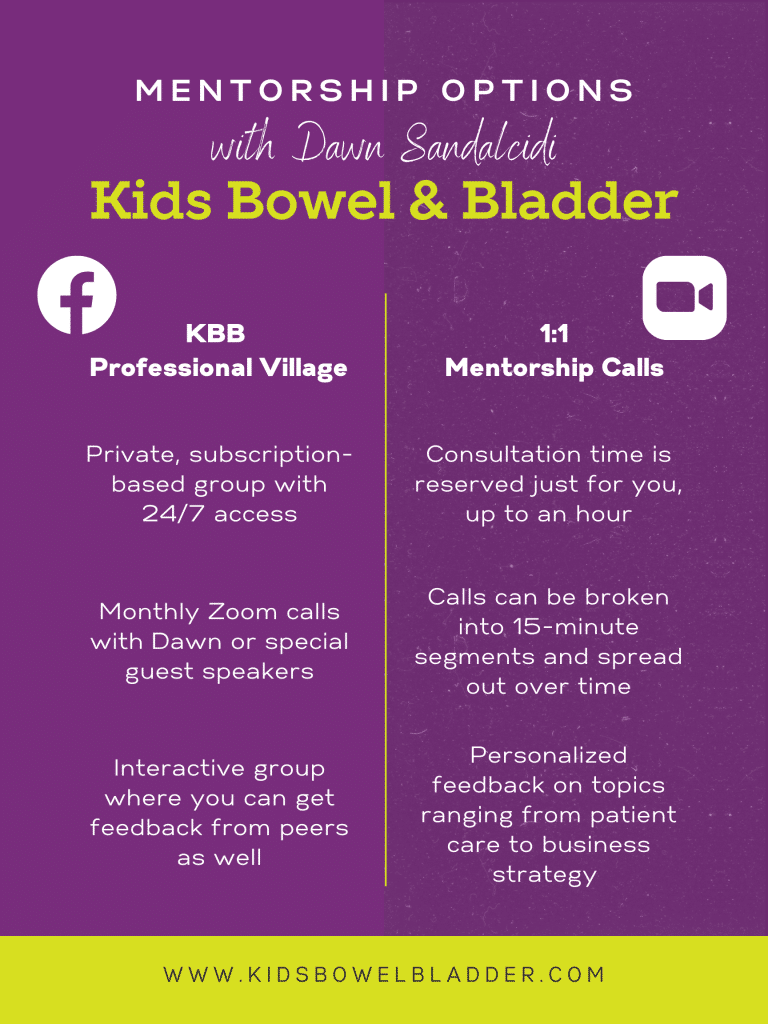 MENTORSHIP OPTIONS
with Dawn Sandalcidi
Kids Bowel & Bladder

KBB
Professional Village

Private, subscription-based group with 24/7 access

Monthly Zoom calls with Dawn or special guest speakers

Interactive group where you can get feedback from peers as well

1:1
Mentorship Calls

Consultation time is reserved just for you, up to an hour

Calls can be broken into 15-minute segments and spread out over time

Personalized feedback on topics ranging from patient care to business strategy

WWW.KIDSBOWELBLADDER.COM